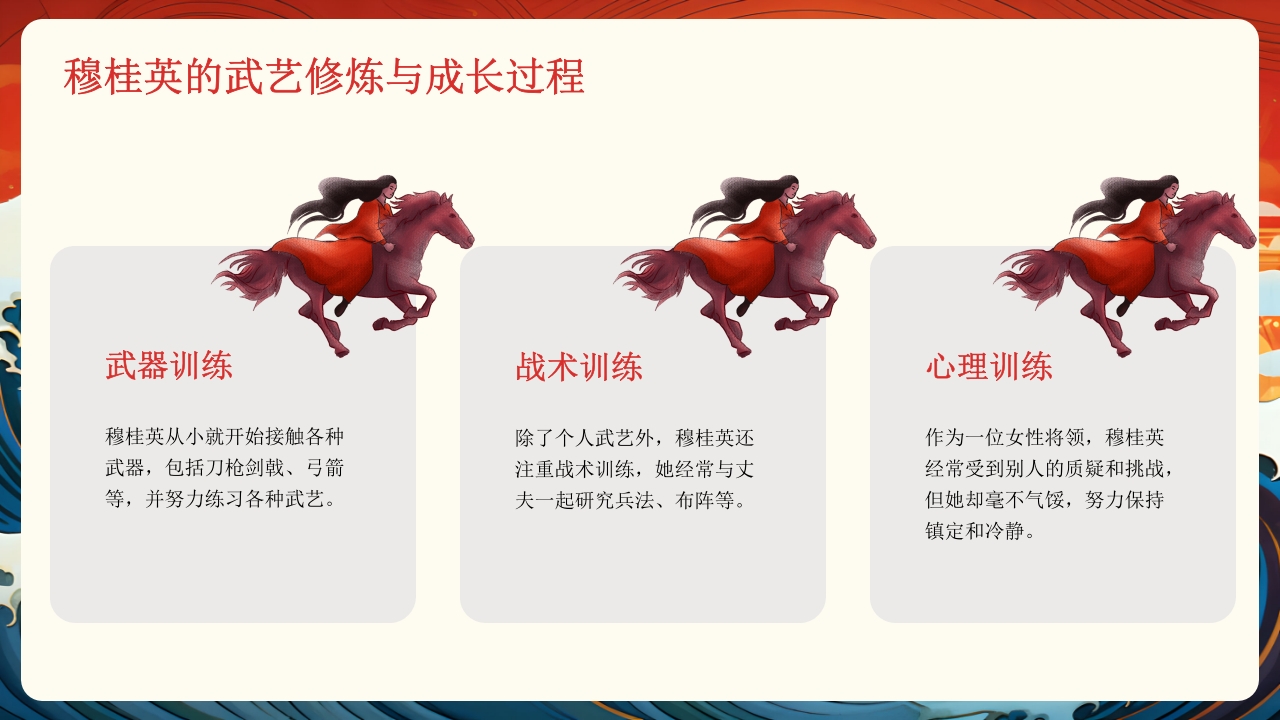 穆桂英的武艺修炼与成长过程

武器训练

穆桂英从小就开始接触各种武器，包括刀枪剑戟、弓箭等，并努力练习各种武艺。

战术训练

除了个人武艺外，穆桂英还注重战术训练，她经常与丈夫一起研究兵法、布阵等。

心理训练

作为一位女性将领，穆桂英经常受到别人的质疑和挑战，但她却毫不气馁，努力保持镇定和冷静。